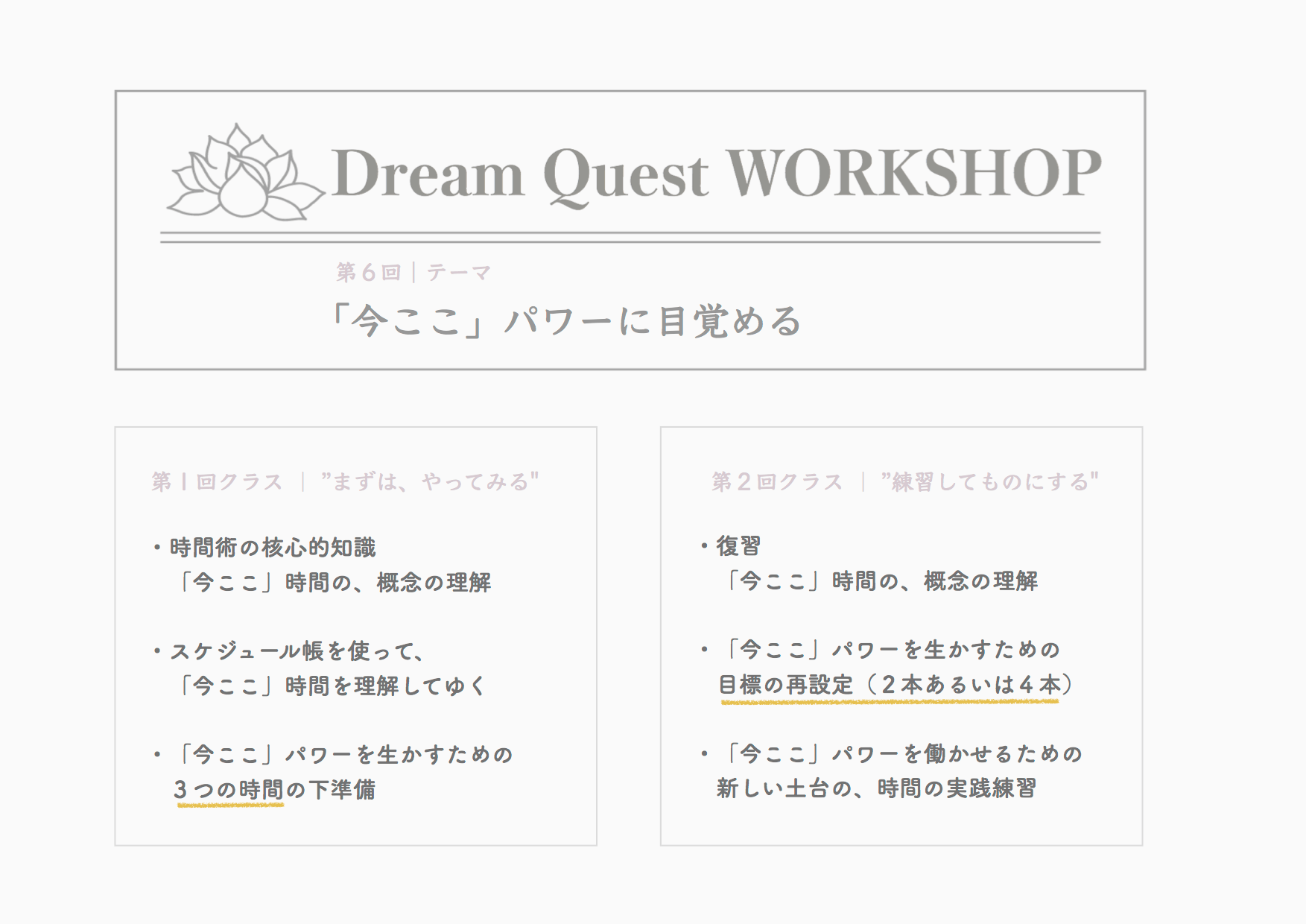 Dream Quest WORKSHOP

第６回｜テーマ

「今ここ」パワーに目覚める

第１回クラス　｜　"まずは、やってみる"

・時間術の核心的知識
「今ここ」時間の、概念の理解

・スケジュール帳を使って、
「今ここ」時間を理解してゆく

・「今ここ」パワーを生かすための
３つの時間の下準備

第２回クラス　｜　"練習してものにする"

・復習
「今ここ」時間の、概念の理解

・「今ここ」パワーを生かすための
目標の再設定（２本あるいは４本）

・「今ここ」パワーを働かせるための
新しい土台の、時間の実践練習